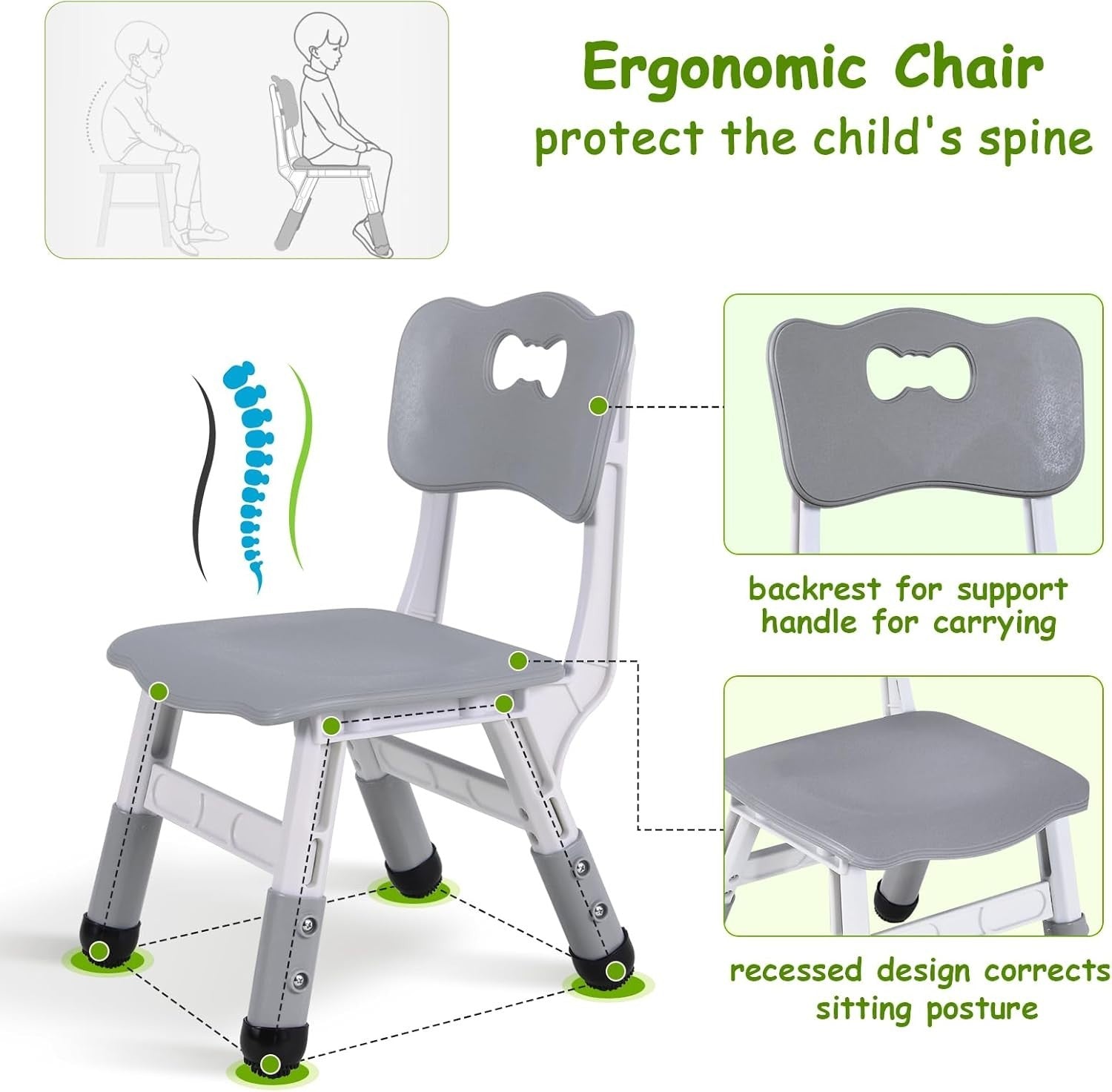 Ergonomic Chair
protect the child's spine

backrest for support
handle for carrying

recessed design corrects
sitting posture